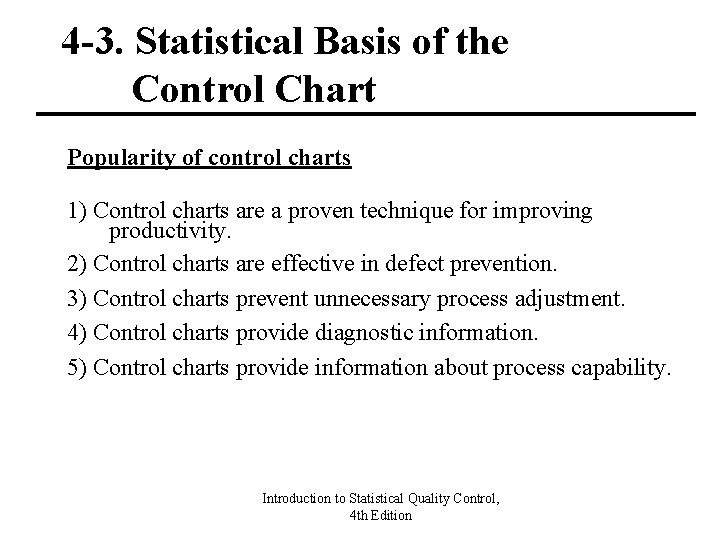 4-3. Statistical Basis of the Control Chart

Popularity of control charts

1) Control charts are a proven technique for improving productivity.

2) Control charts are effective in defect prevention.

3) Control charts prevent unnecessary process adjustment.

4) Control charts provide diagnostic information.

5) Control charts provide information about process capability.

Introduction to Statistical Quality Control, 4th Edition